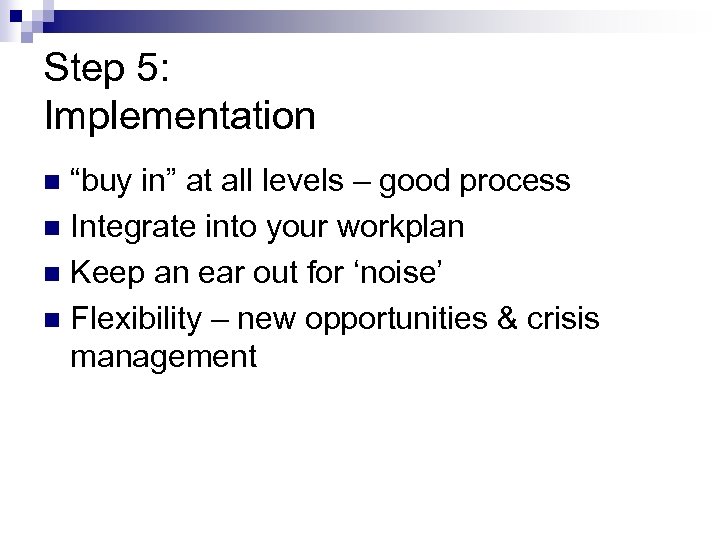 Step 5:
Implementation

- “buy in” at all levels – good process
- Integrate into your workplan
- Keep an ear out for ‘noise’
- Flexibility – new opportunities & crisis management